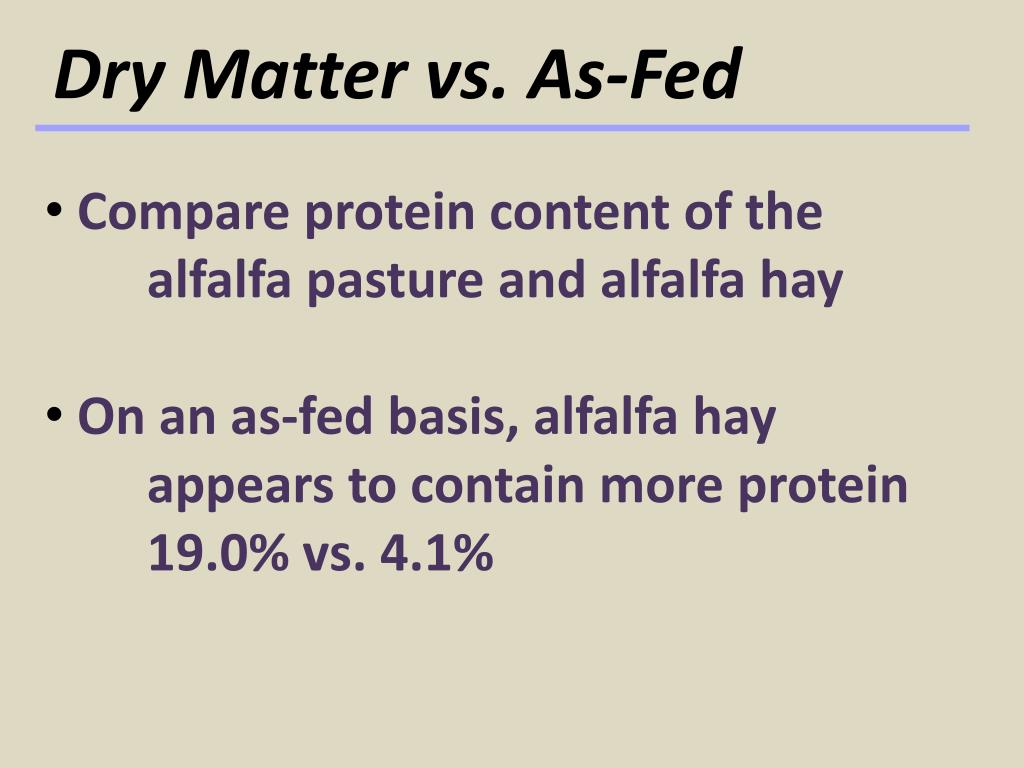 Dry Matter vs. As-Fed

• Compare protein content of the alfalfa pasture and alfalfa hay

• On an as-fed basis, alfalfa hay appears to contain more protein 19.0% vs. 4.1%